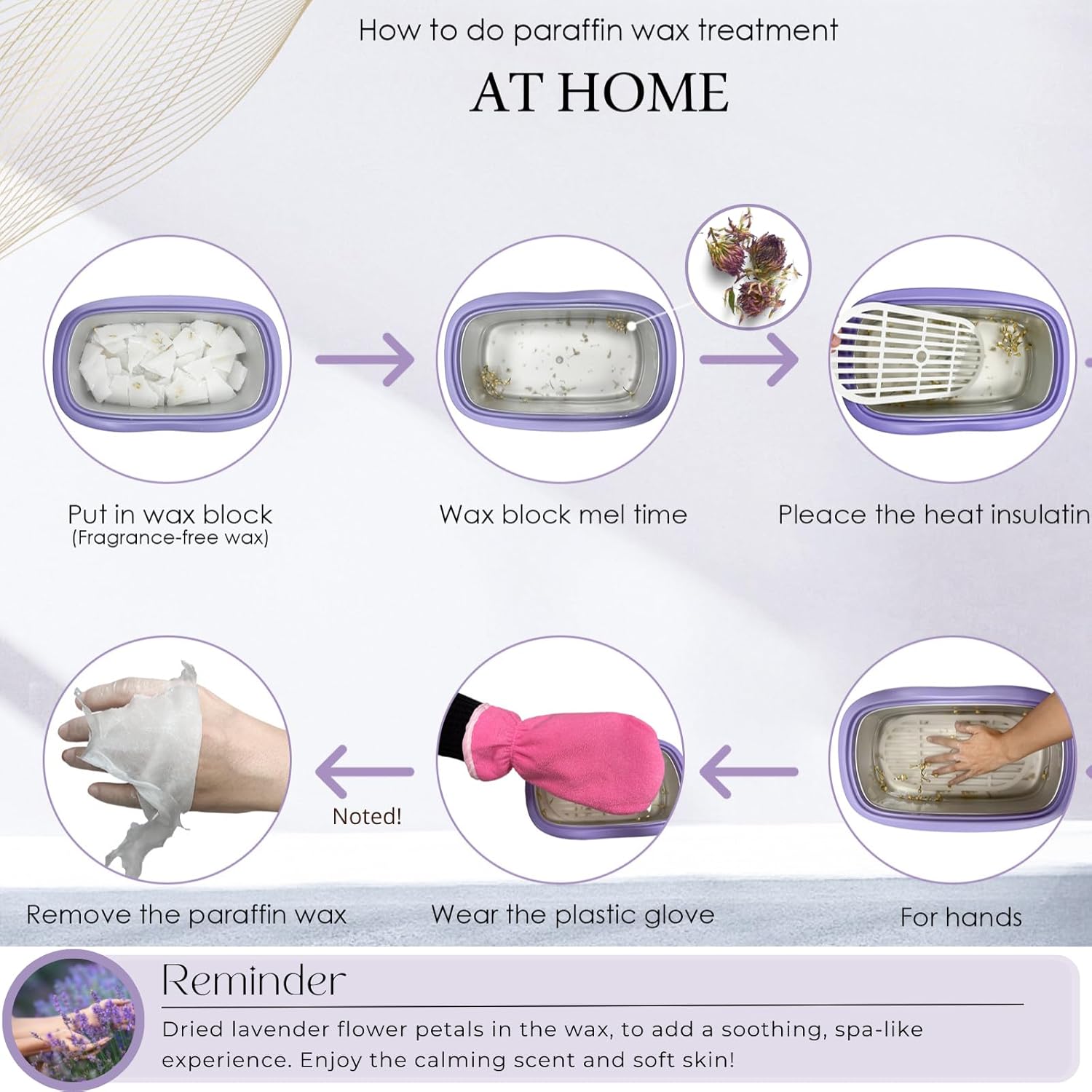 How to do paraffin wax treatment

AT HOME

Put in wax block
(Fragrance-free wax)

Wax block mel time

Pleace the heat insulatin

Remove the paraffin wax

Noted!

Wear the plastic glove

For hands

Reminder

Dried lavender flower petals in the wax, to add a soothing, spa-like experience. Enjoy the calming scent and soft skin!